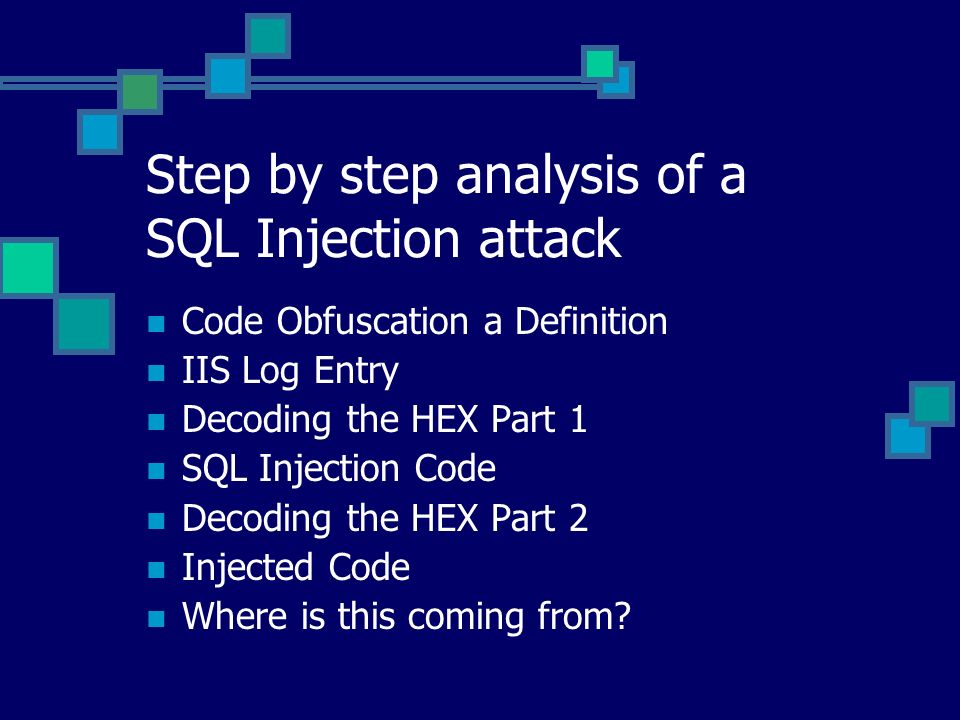 Step by step analysis of a SQL Injection attack

- Code Obfuscation a Definition
- IIS Log Entry
- Decoding the HEX Part 1
- SQL Injection Code
- Decoding the HEX Part 2
- Injected Code
- Where is this coming from?